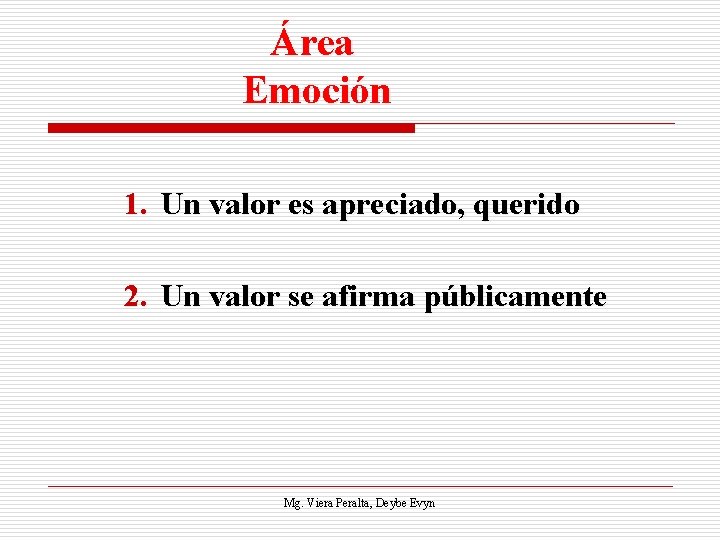 Área
Emoción

1. Un valor es apreciado, querido

2. Un valor se afirma públicamente

Mg. Viera Peralta, Deybe Evyn